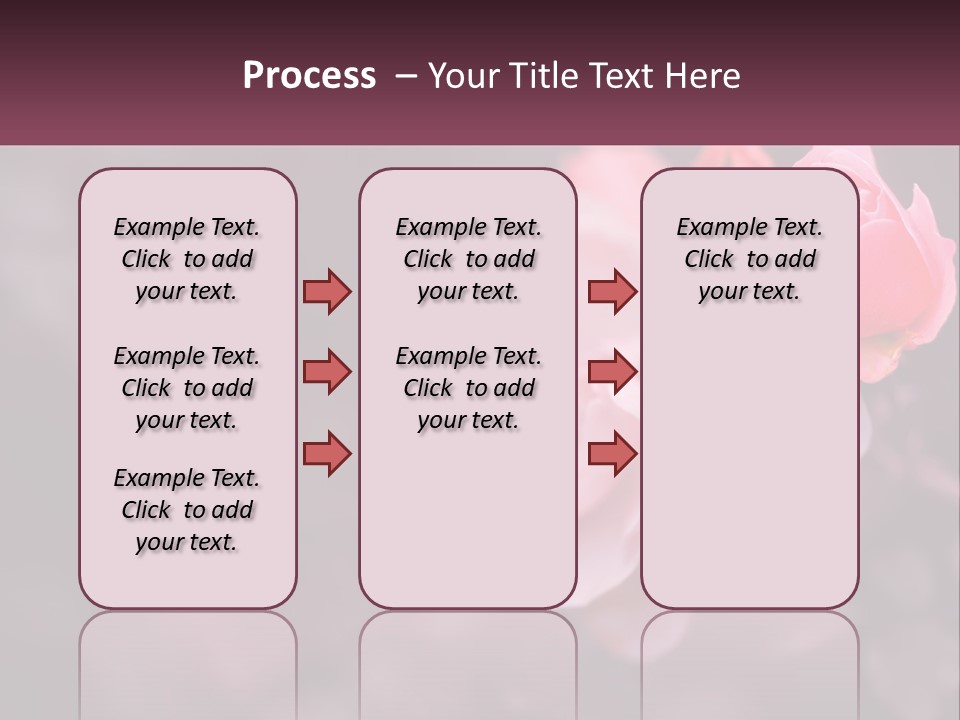 Process – Your Title Text Here

Example Text. Click to add your text.

Example Text. Click to add your text.

Example Text. Click to add your text.

Example Text. Click to add your text.

Example Text. Click to add your text.

Example Text. Click to add your text.